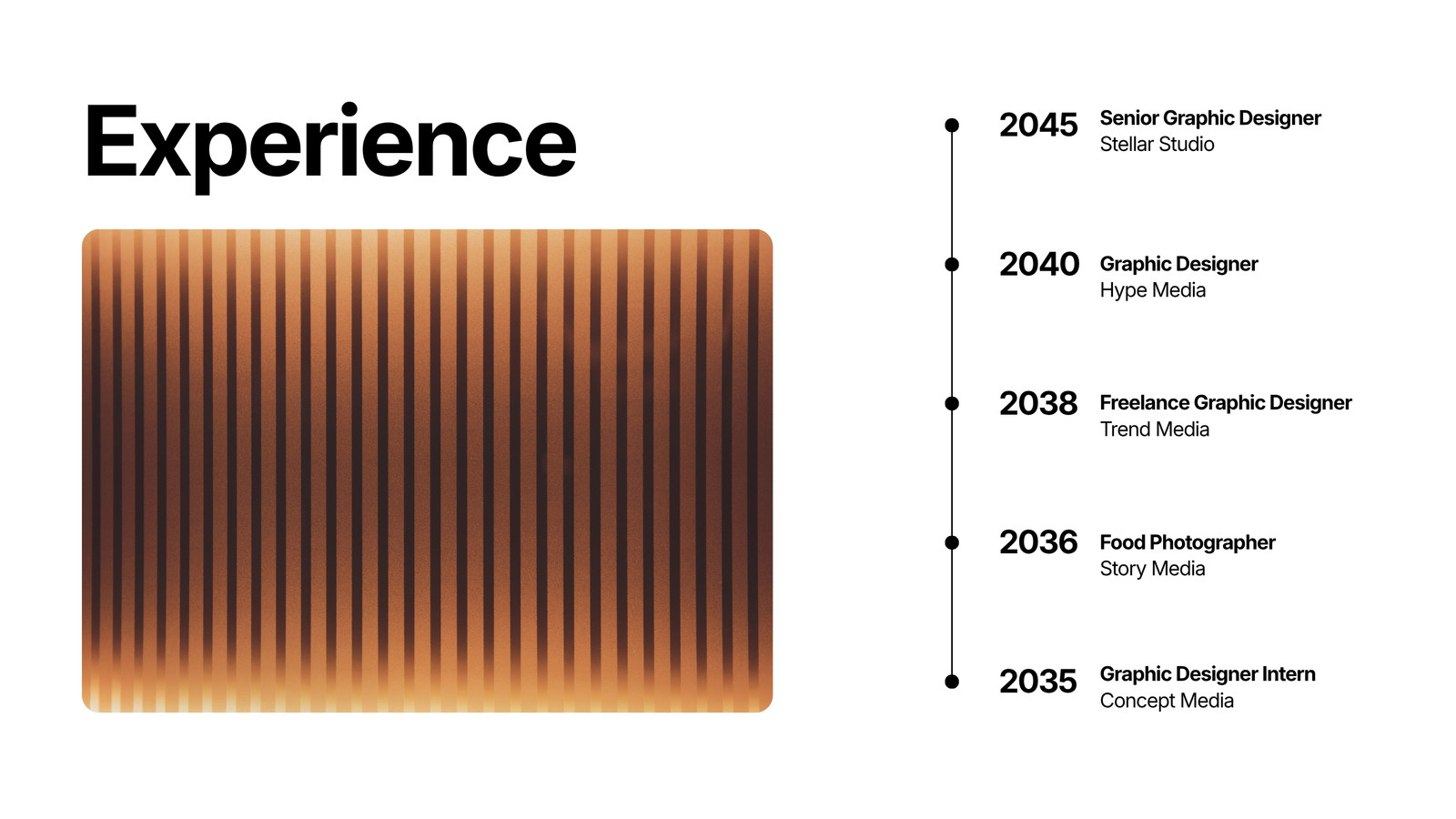 Experience

2045 Senior Graphic Designer
Stellar Studio

2040 Graphic Designer
Hype Media

2038 Freelance Graphic Designer
Trend Media

2036 Food Photographer
Story Media

2035 Graphic Designer Intern
Concept Media